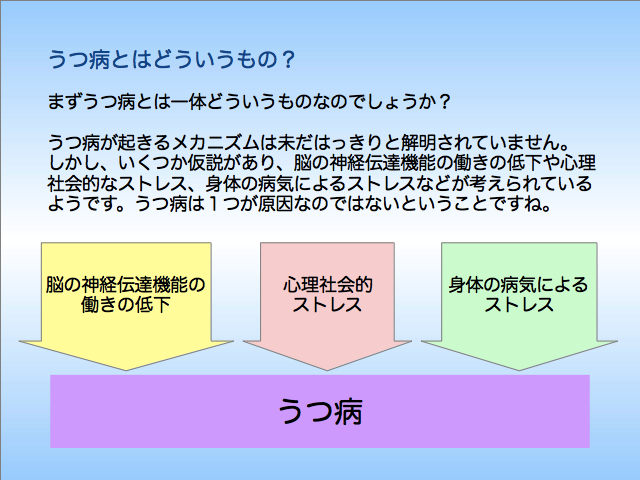 うつ病とはどういうもの？

まずうつ病とは一体どういうものなのでしょうか？

うつ病が起きるメカニズムは未だはっきりと解明されていません。しかし、いくつか仮説があり、脳の神経伝達機能の働きの低下や心理社会的なストレス、身体の病気によるストレスなどが考えられているようです。うつ病は１つが原因なのではないということですね。

脳の神経伝達機能の働きの低下

心理社会的ストレス

身体の病気によるストレス

うつ病